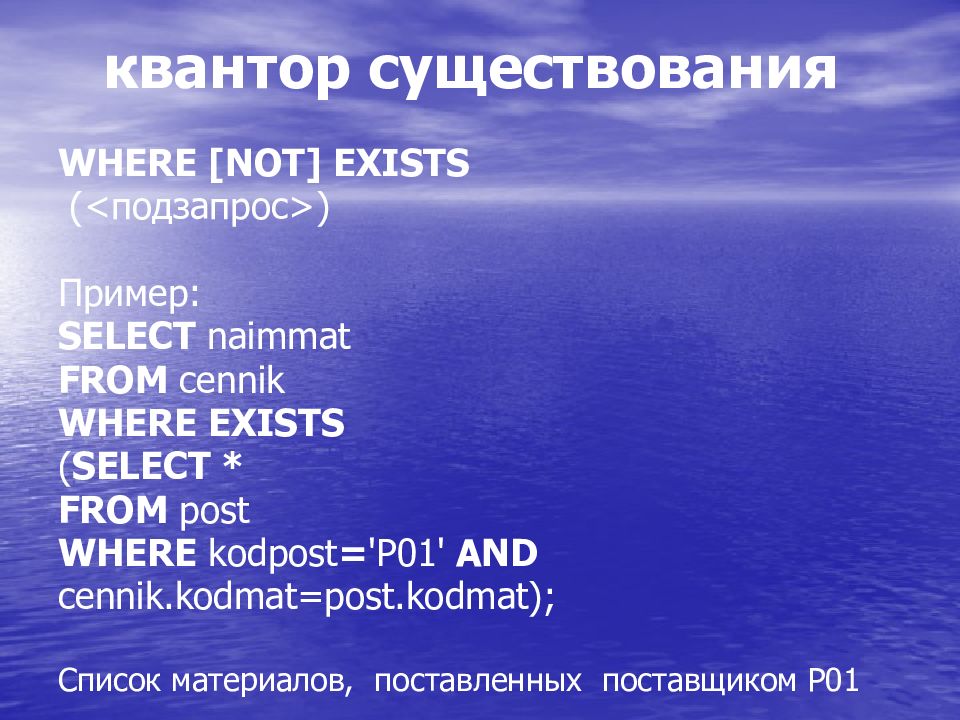 квантор существования

WHERE [NOT] EXISTS
(<подзапрос>)

Пример:
SELECT naimmat
FROM cennik
WHERE EXISTS
(SELECT *
FROM post
WHERE kodpost='P01' AND
cennik.kodmat=post.kodmat);

Список материалов, поставленных поставщиком P01